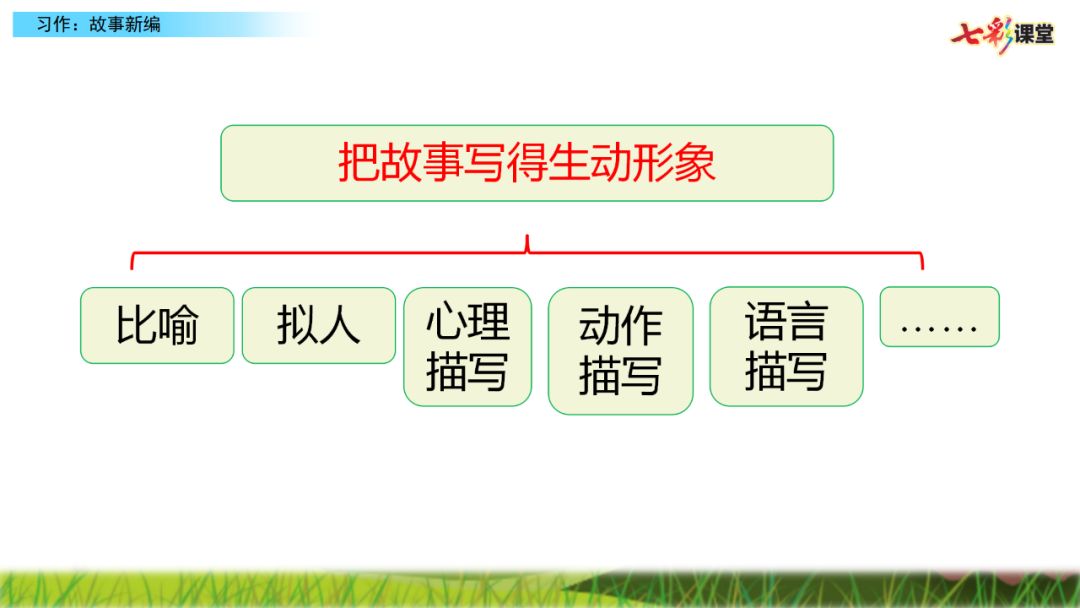 习作：故事新编

七彩课堂

把故事写得生动形象

比喻

拟人

心理描写

动作描写

语言描写

……